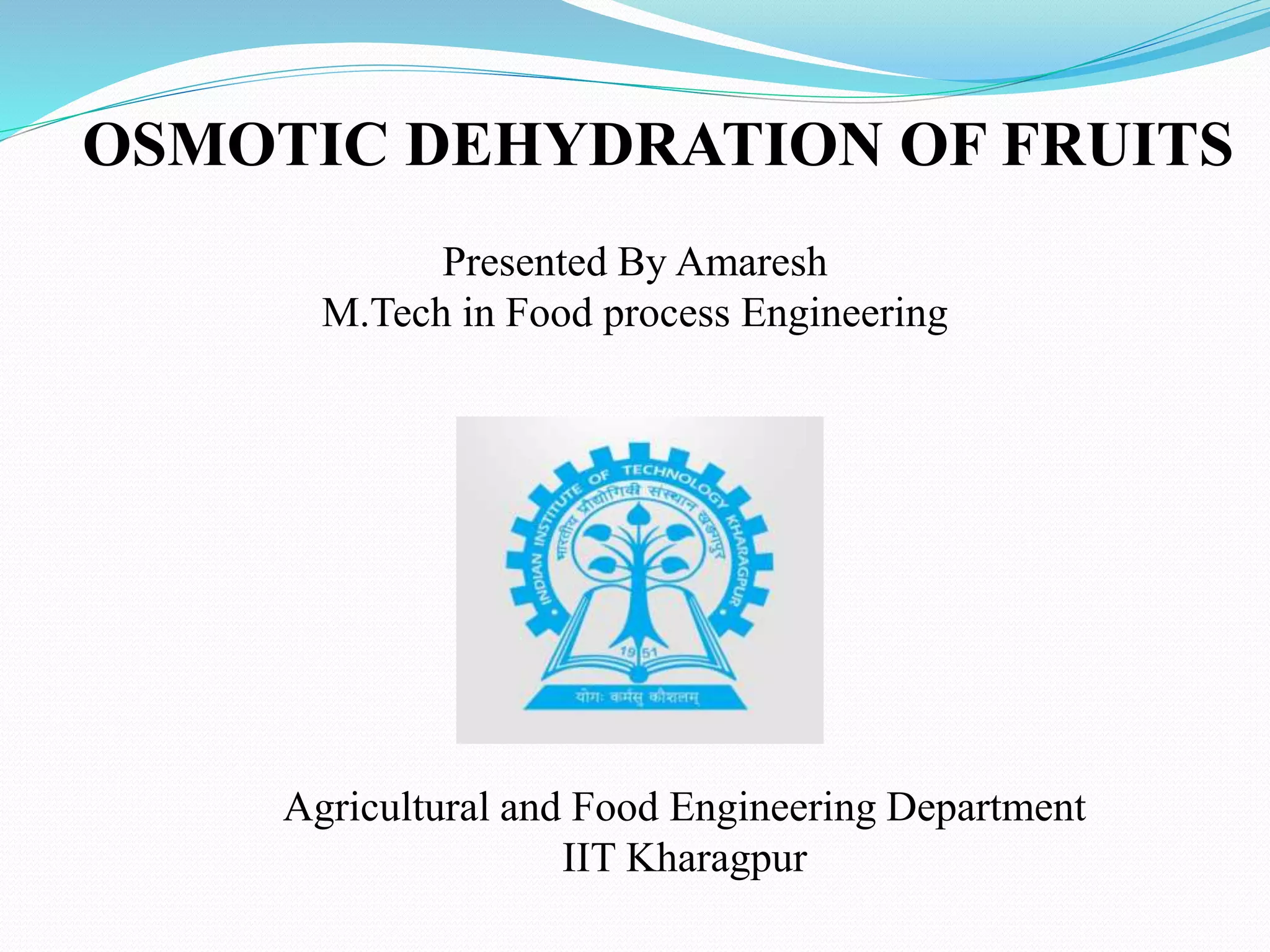 OSMOTIC DEHYDRATION OF FRUITS

Presented By Amaresh
M.Tech in Food process Engineering

INDIAN INSTITUTE OF TECHNOLOGY KHARAGPUR
भारतीय प्रौद्योगिकी संस्थान खड़गपुर
1951
योगः कर्मसु कौशलम्

Agricultural and Food Engineering Department
IIT Kharagpur